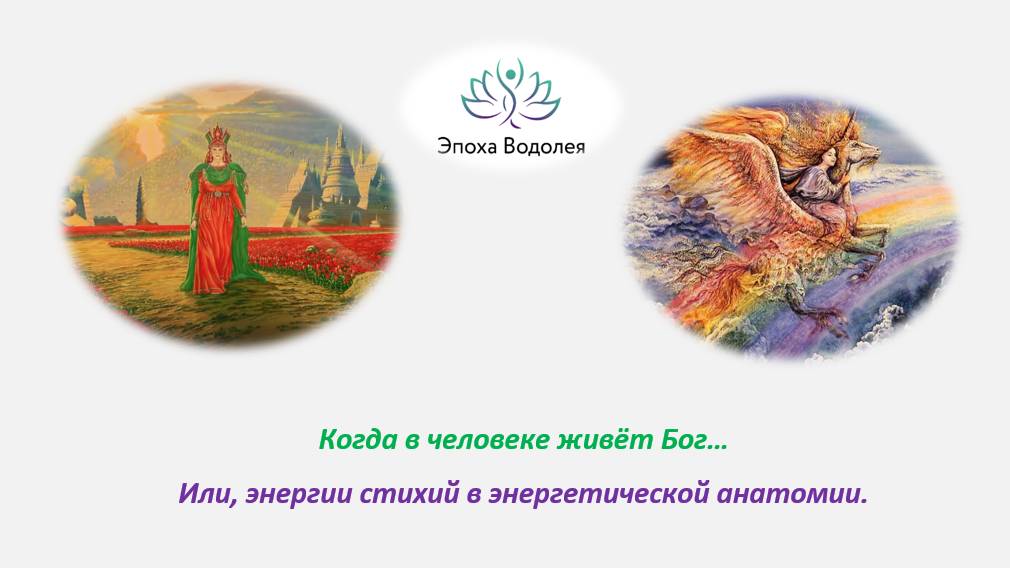 Эпоха Водолея

Когда в человеке живёт Бог…

Или, энергии стихий в энергетической анатомии.